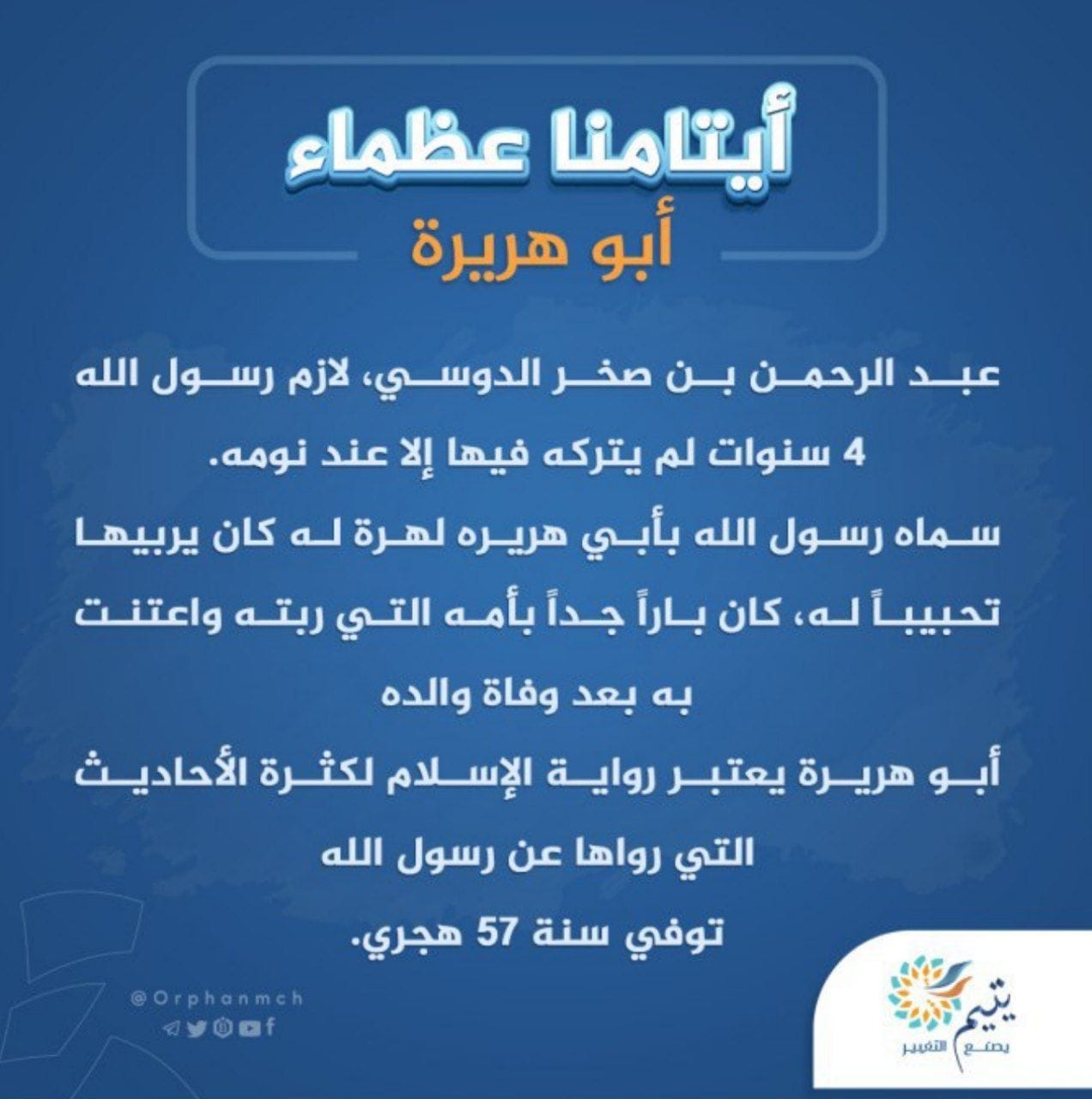 أيتامنا عظماء
أبو هريرة

عبد الرحمن بن صخر الدوسي، لازم رسول الله 4 سنوات لم يتركه فيها إلا عند نومه.
سماه رسول الله بأبي هريره لهرة له كان يربيها تحبيباً له، كان باراً جداً بأمه التي ربته واعتنت به بعد وفاة والده
أبو هريرة يعتبر رواية الإسلام لكثرة الأحاديث التي رواها عن رسول الله
توفي سنة 57 هجري.

@Orphanmch

يتيم
يصنع التغيير